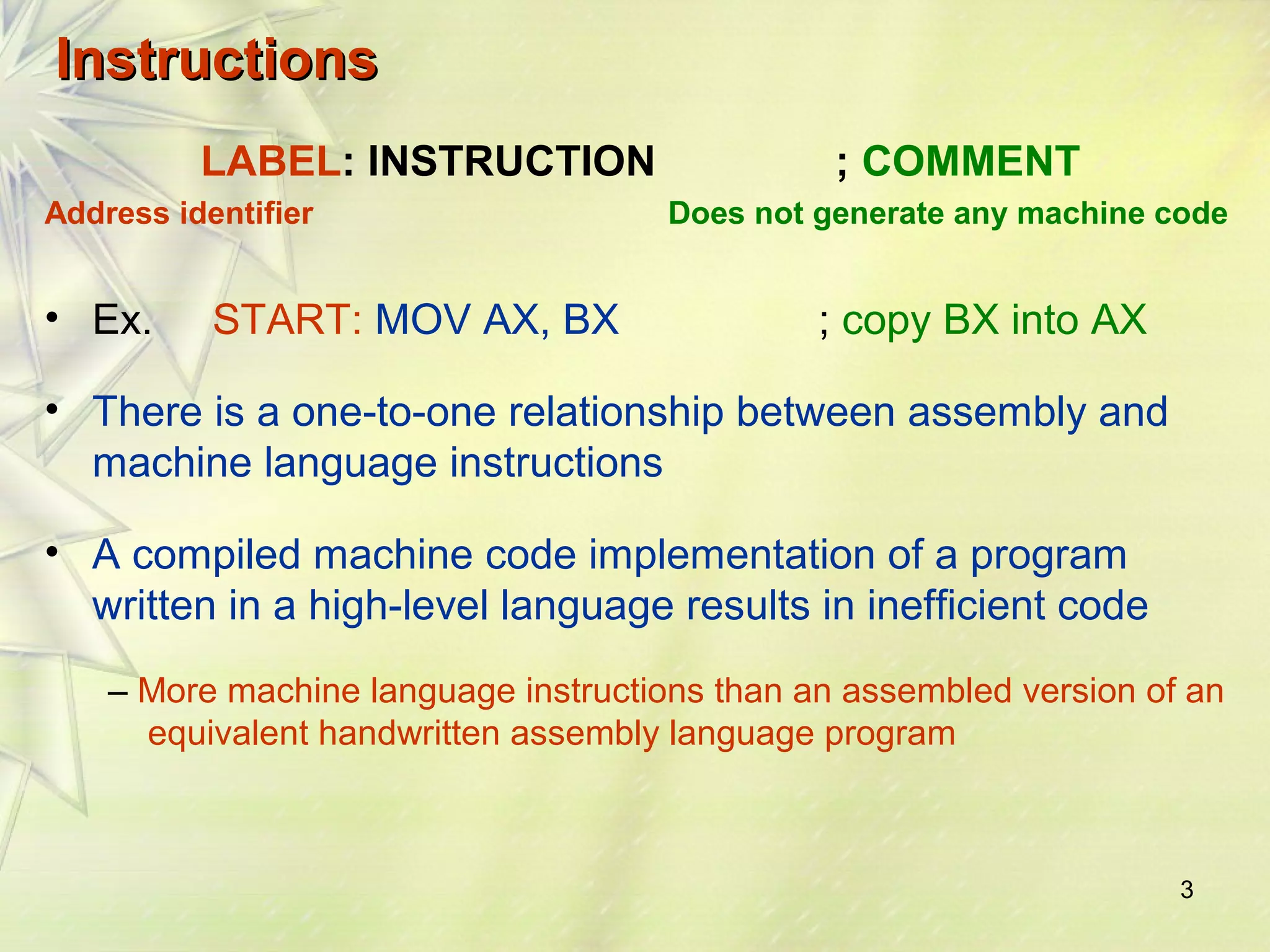 Instructions

LABEL: INSTRUCTION ; COMMENT

Address identifier Does not generate any machine code

• Ex. START: MOV AX, BX ; copy BX into AX

• There is a one-to-one relationship between assembly and machine language instructions

• A compiled machine code implementation of a program written in a high-level language results in inefficient code

– More machine language instructions than an assembled version of an equivalent handwritten assembly language program

3